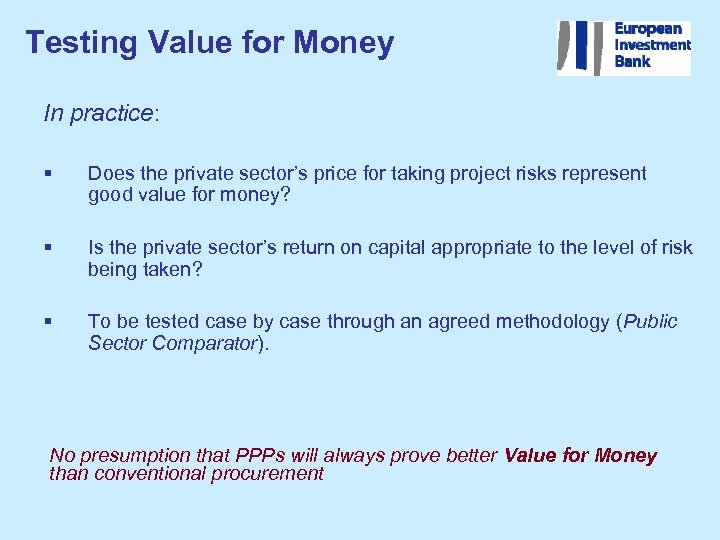 Testing Value for Money

European Investment Bank

In practice:

▪ Does the private sector's price for taking project risks represent good value for money?

▪ Is the private sector's return on capital appropriate to the level of risk being taken?

▪ To be tested case by case through an agreed methodology (Public Sector Comparator).

No presumption that PPPs will always prove better Value for Money than conventional procurement